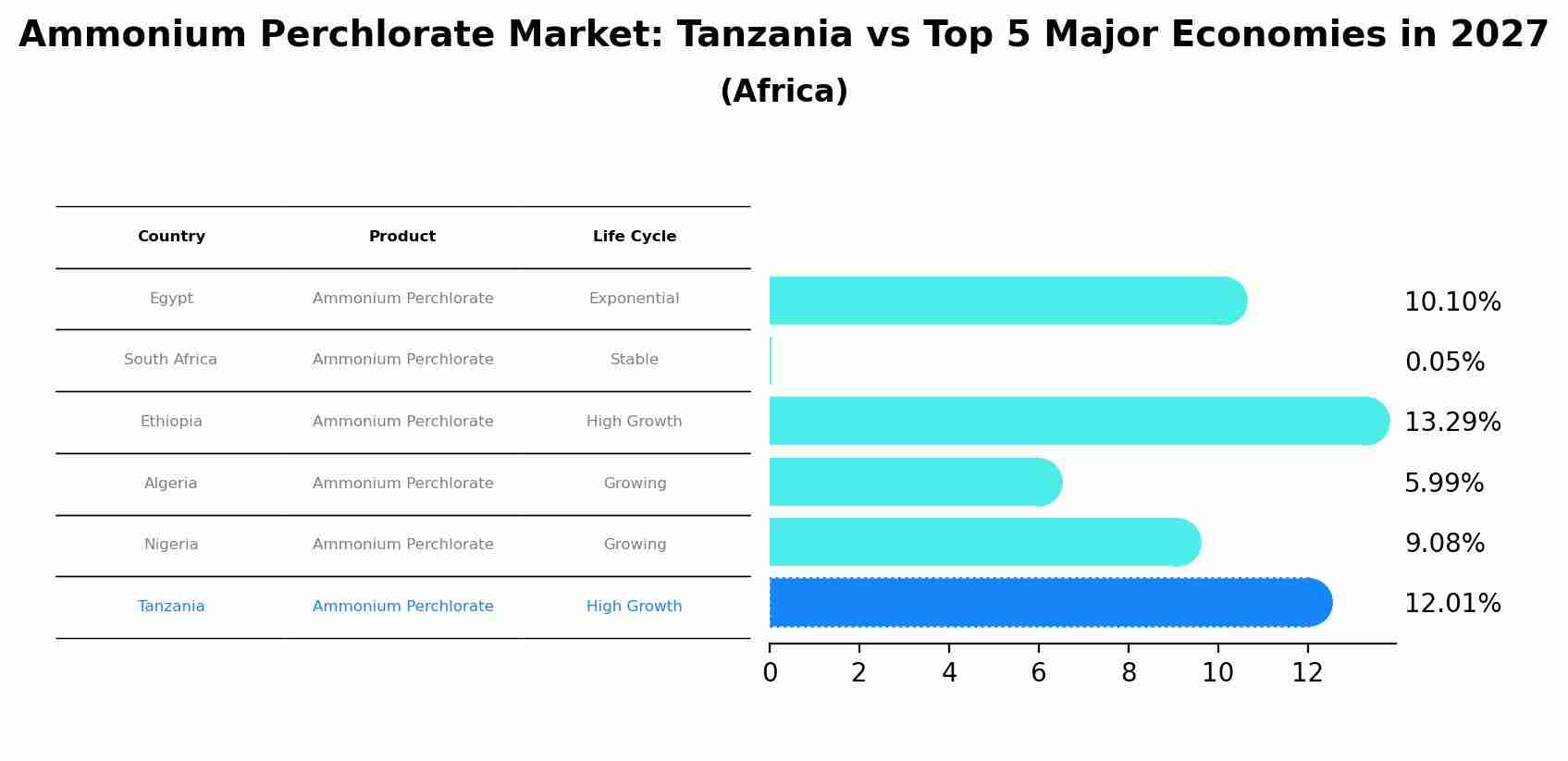 Ammonium Perchlorate Market: Tanzania vs Top 5 Major Economies in 2027

(Africa)

| Country | Product | Life Cycle |
|---|---|---|
| Egypt | Ammonium Perchlorate | Exponential |
| South Africa | Ammonium Perchlorate | Stable |
| Ethiopia | Ammonium Perchlorate | High Growth |
| Algeria | Ammonium Perchlorate | Growing |
| Nigeria | Ammonium Perchlorate | Growing |
| Tanzania | Ammonium Perchlorate | High Growth |

10.10%
0.05%
13.29%
5.99%
9.08%
12.01%

0 2 4 6 8 10 12